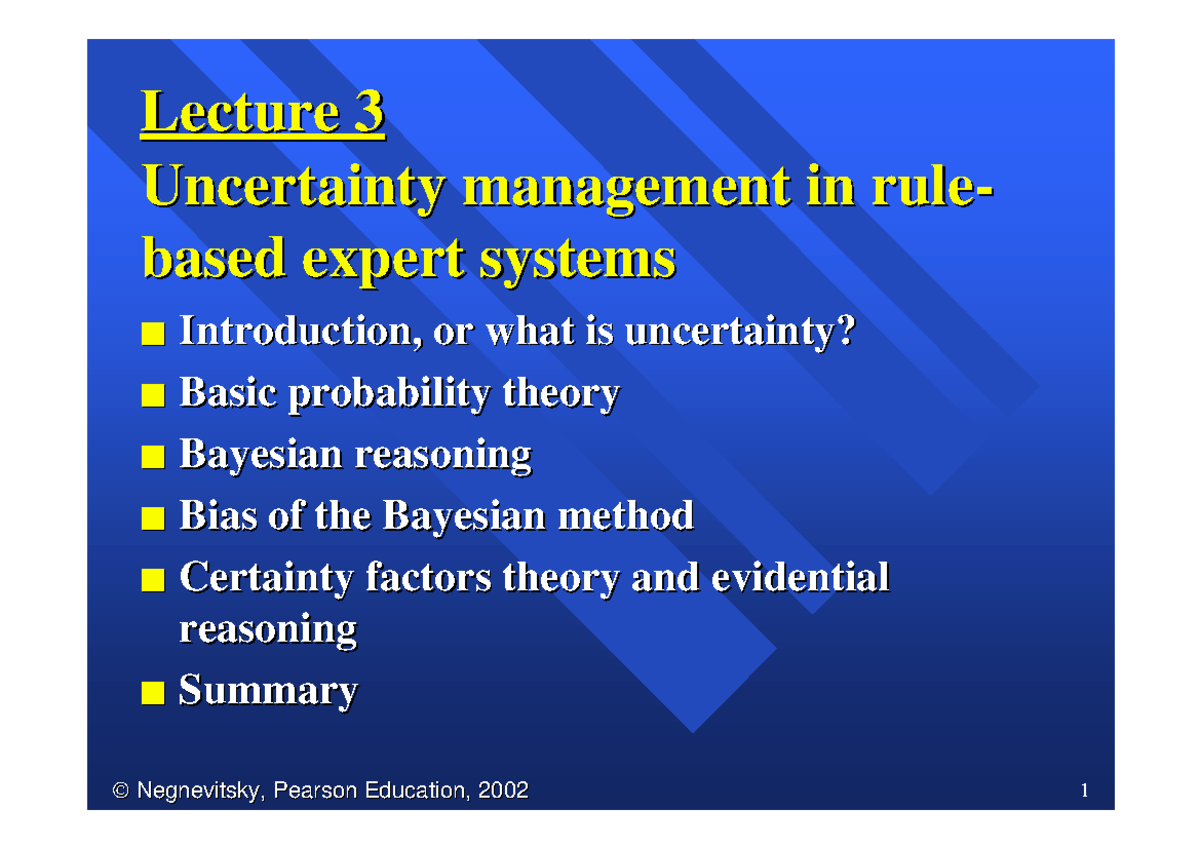 Lecture 3
Uncertainty management in rule-based expert systems

■ Introduction, or what is uncertainty?
■ Basic probability theory
■ Bayesian reasoning
■ Bias of the Bayesian method
■ Certainty factors theory and evidential reasoning
■ Summary

© Negnevitsky, Pearson Education, 2002

1